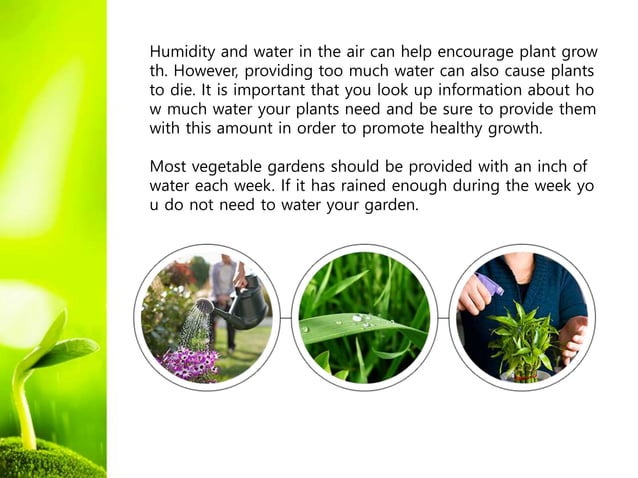 Humidity and water in the air can help encourage plant grow th. However, providing too much water can also cause plants to die. It is important that you look up information about ho w much water your plants need and be sure to provide them with this amount in order to promote healthy growth.

Most vegetable gardens should be provided with an inch of water each week. If it has rained enough during the week yo u do not need to water your garden.